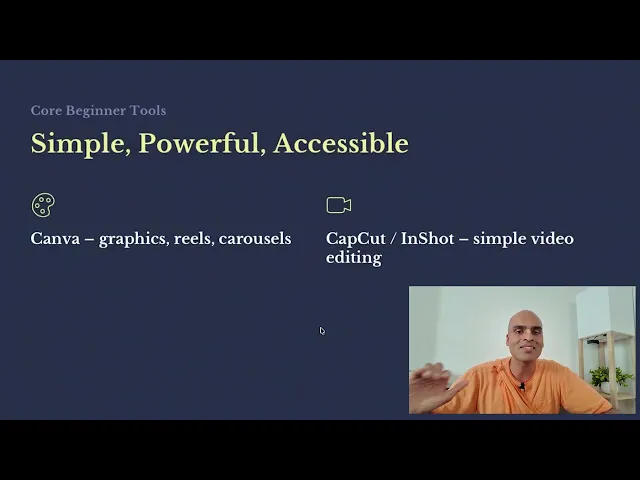 Core Beginner Tools

Simple, Powerful, Accessible

Canva – graphics, reels, carousels

CapCut / InShot – simple video editing